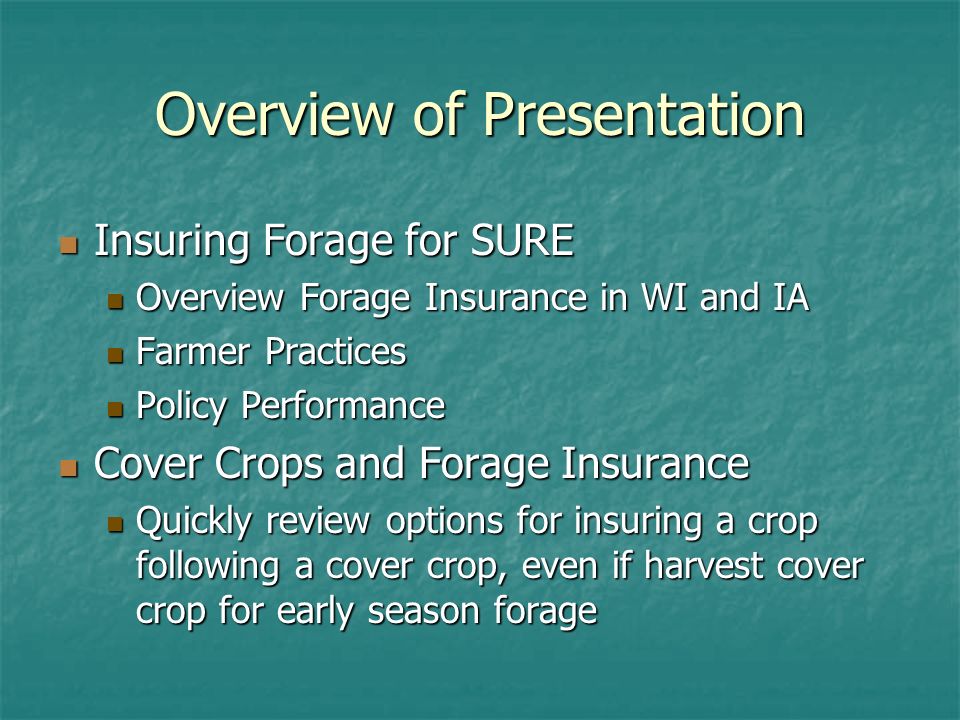 Overview of Presentation

- Insuring Forage for SURE
  - Overview Forage Insurance in WI and IA
  - Farmer Practices
  - Policy Performance
- Cover Crops and Forage Insurance
  - Quickly review options for insuring a crop following a cover crop, even if harvest cover crop for early season forage